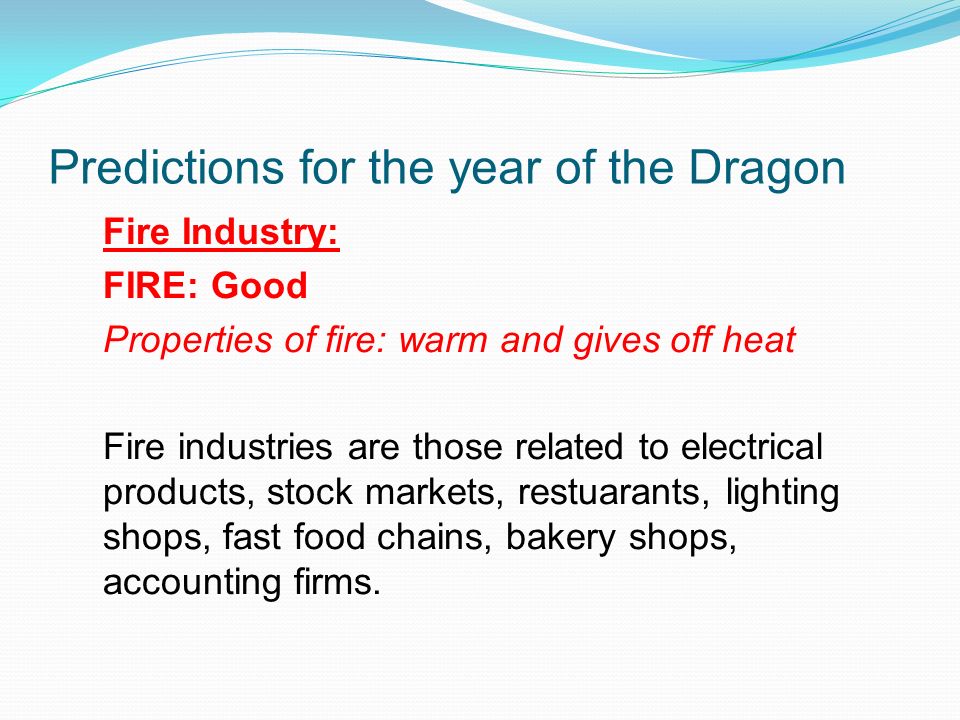 Predictions for the year of the Dragon

Fire Industry:

FIRE: Good

Properties of fire: warm and gives off heat

Fire industries are those related to electrical products, stock markets, restuarants, lighting shops, fast food chains, bakery shops, accounting firms.